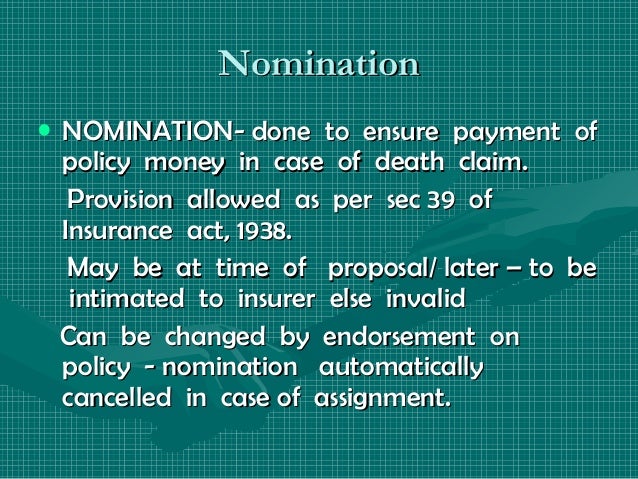 Nomination

• NOMINATION- done to ensure payment of policy money in case of death claim.

Provision allowed as per sec 39 of Insurance act, 1938.

May be at time of proposal/ later – to be intimated to insurer else invalid

Can be changed by endorsement on policy - nomination automatically cancelled in case of assignment.